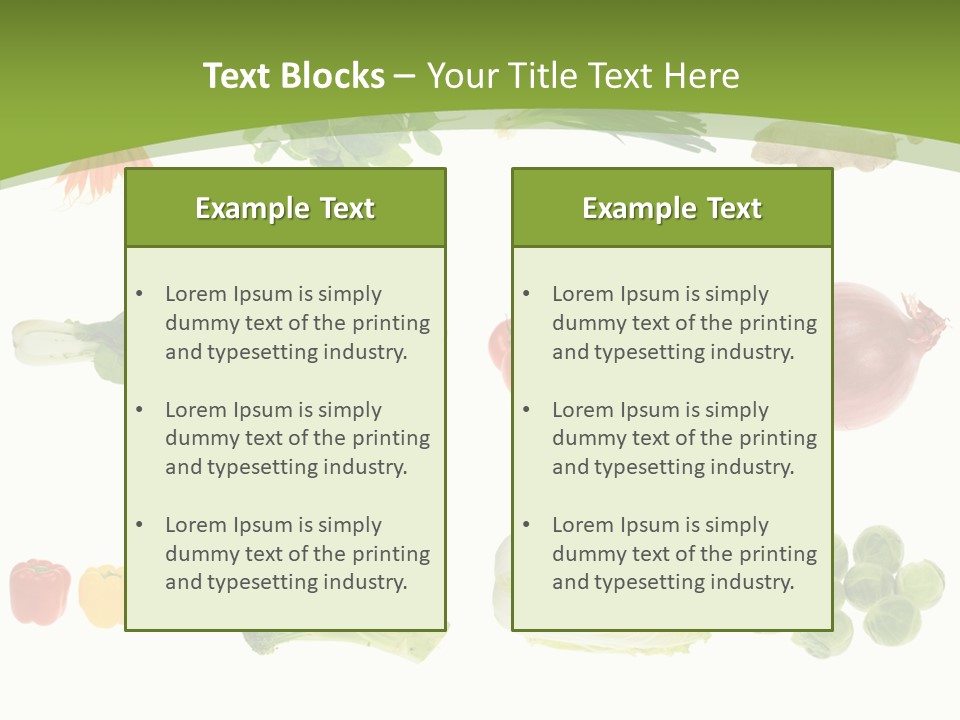 Text Blocks – Your Title Text Here

Example Text

• Lorem Ipsum is simply dummy text of the printing and typesetting industry.

• Lorem Ipsum is simply dummy text of the printing and typesetting industry.

• Lorem Ipsum is simply dummy text of the printing and typesetting industry.

Example Text

• Lorem Ipsum is simply dummy text of the printing and typesetting industry.

• Lorem Ipsum is simply dummy text of the printing and typesetting industry.

• Lorem Ipsum is simply dummy text of the printing and typesetting industry.